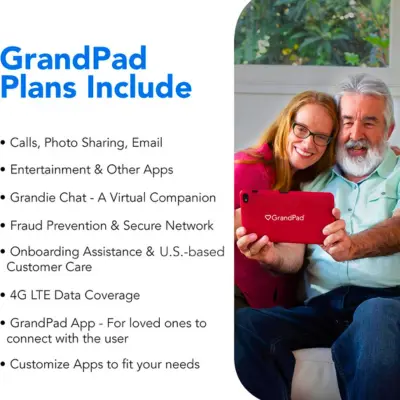 GrandPad Plans Include

• Calls, Photo Sharing, Email

• Entertainment & Other Apps

• Grandie Chat - A Virtual Companion

• Fraud Prevention & Secure Network

• Onboarding Assistance & U.S.-based Customer Care

• 4G LTE Data Coverage

• GrandPad App - For loved ones to connect with the user

• Customize Apps to fit your needs

GrandPad